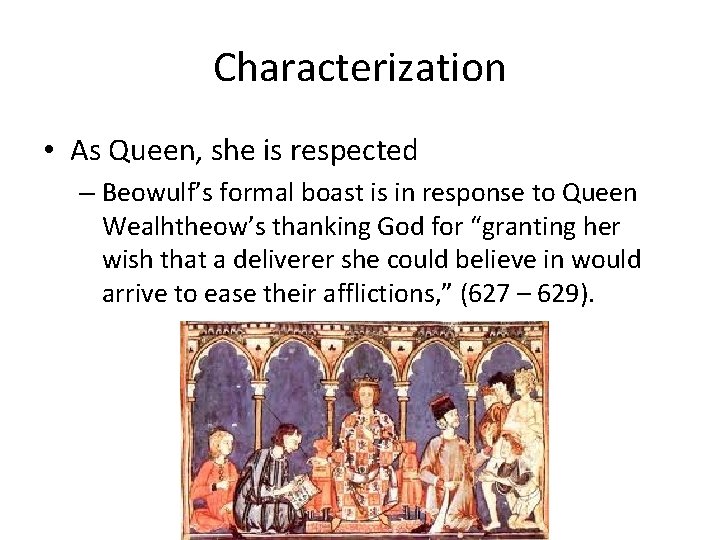 Characterization

• As Queen, she is respected

– Beowulf's formal boast is in response to Queen Wealhtheow's thanking God for "granting her wish that a deliverer she could believe in would arrive to ease their afflictions," (627 – 629).